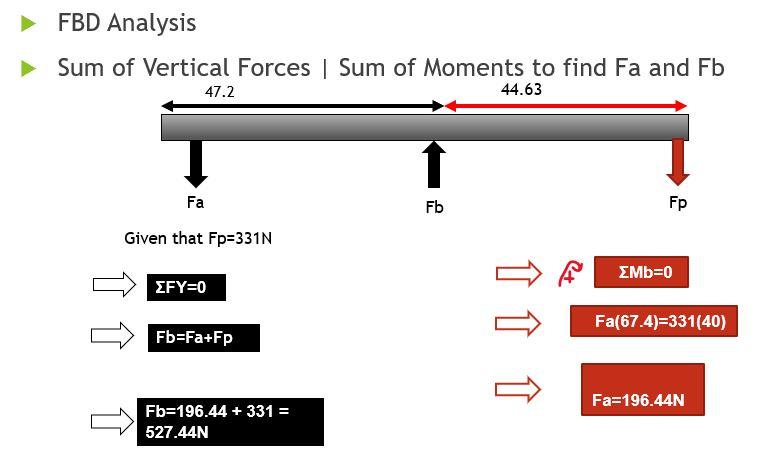 FBD Analysis

Sum of Vertical Forces | Sum of Moments to find Fa and Fb

47.2

44.63

Fa

Fb

Fp

Given that Fp=331N

ΣFY=0

Fb=Fa+Fp

Fb=196.44 + 331 = 527.44N

+

ΣMb=0

Fa(67.4)=331(40)

Fa=196.44N